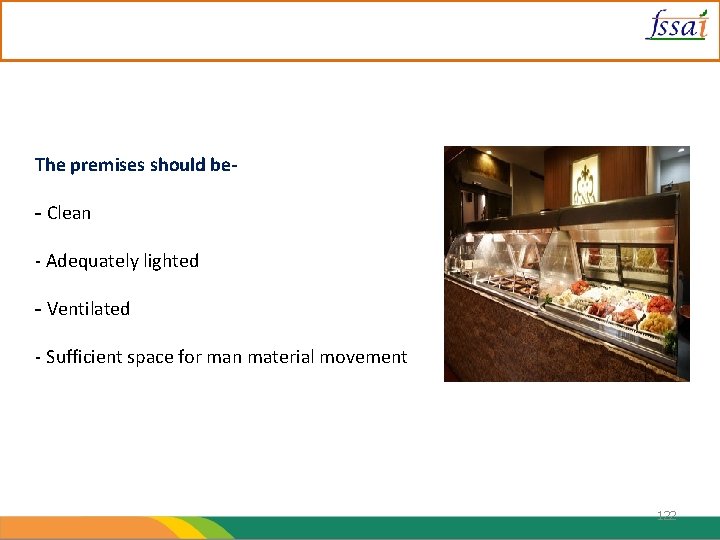 fssai

The premises should be-

- Clean

- Adequately lighted

- Ventilated

- Sufficient space for man material movement

122